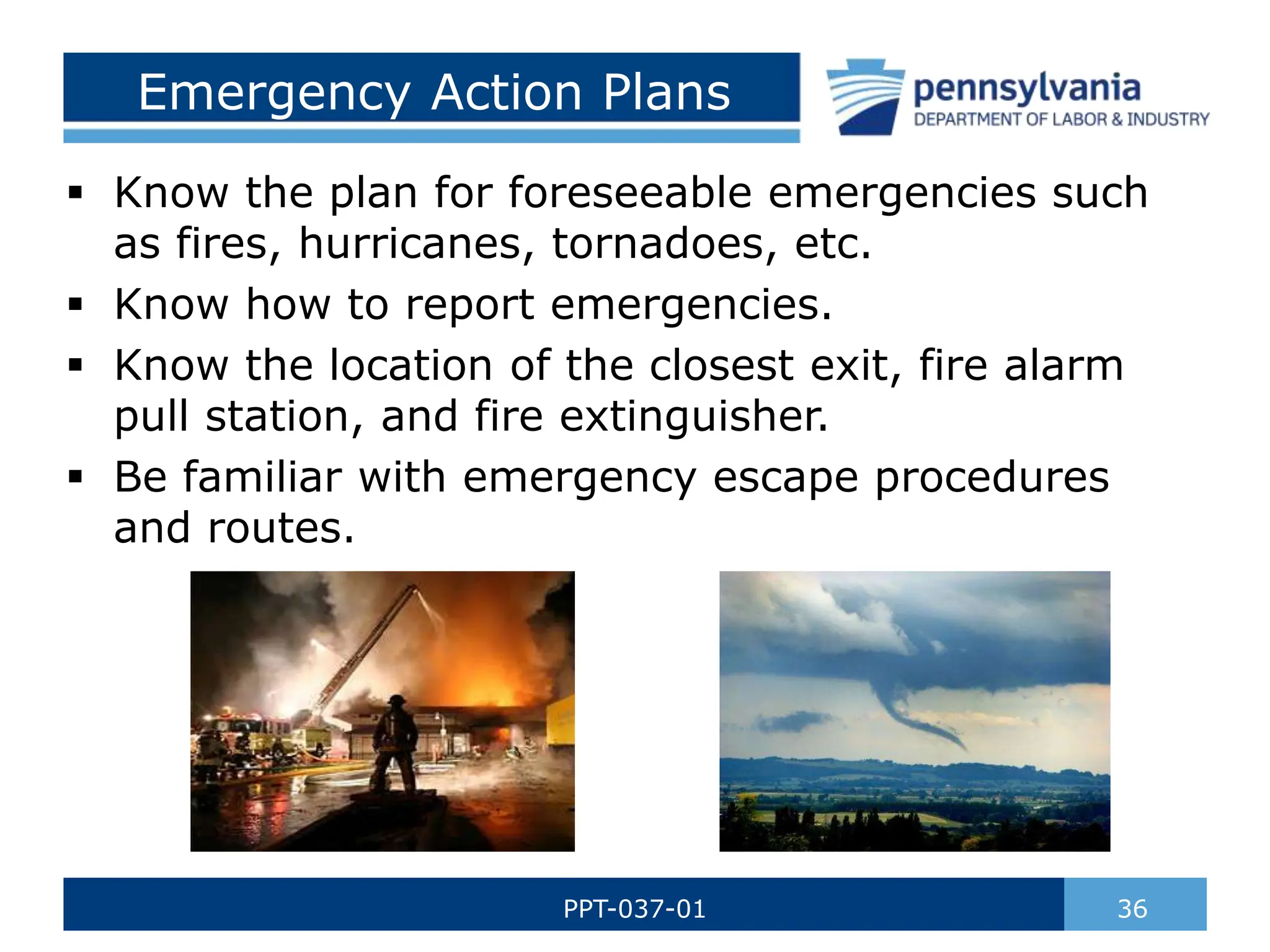 Emergency Action Plans

pennsylvania
DEPARTMENT OF LABOR & INDUSTRY

▪ Know the plan for foreseeable emergencies such as fires, hurricanes, tornadoes, etc.
▪ Know how to report emergencies.
▪ Know the location of the closest exit, fire alarm pull station, and fire extinguisher.
▪ Be familiar with emergency escape procedures and routes.

PPT-037-01

36